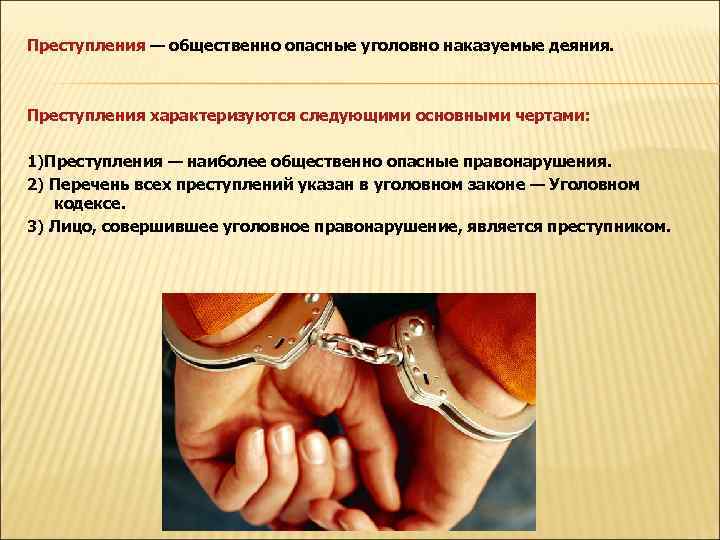 Преступления — общественно опасные уголовно наказуемые деяния.

Преступления характеризуются следующими основными чертами:

1)Преступления — наиболее общественно опасные правонарушения.
2) Перечень всех преступлений указан в уголовном законе — Уголовном кодексе.
3) Лицо, совершившее уголовное правонарушение, является преступником.